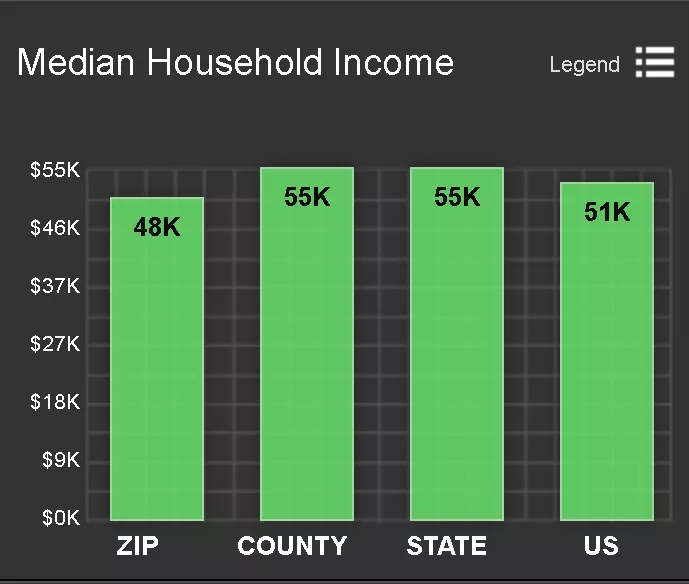 Median Household Income

Legend

$55K
$46K
$37K
$27K
$18K
$9K
$0K

48K
55K
55K
51K

ZIP
COUNTY
STATE
US